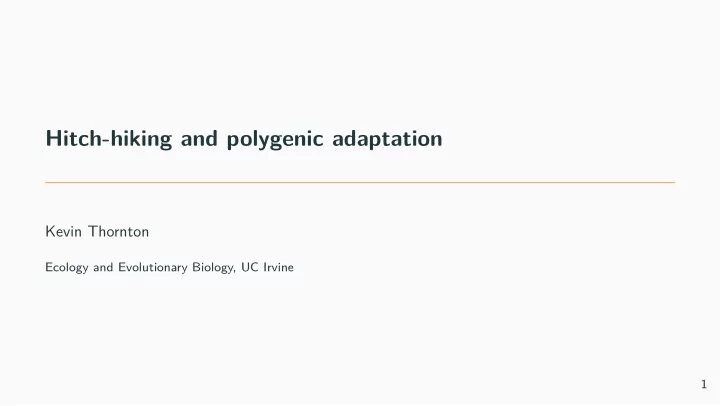 Hitch-hiking and polygenic adaptation

Kevin Thornton

Ecology and Evolutionary Biology, UC Irvine

1